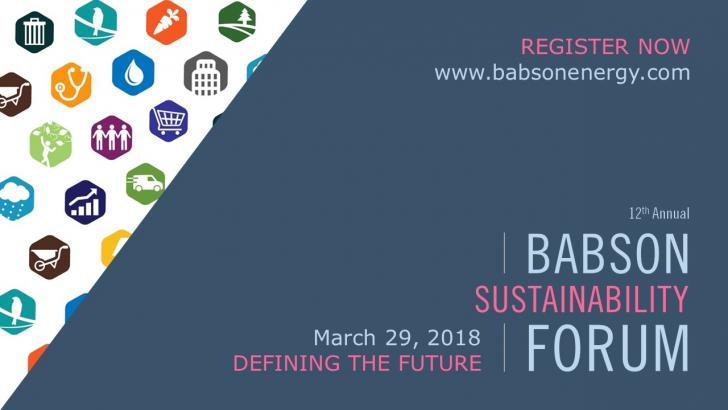 REGISTER NOW
www.babsonenergy.com

12th Annual
BABSON
SUSTAINABILITY
FORUM

March 29, 2018
DEFINING THE FUTURE